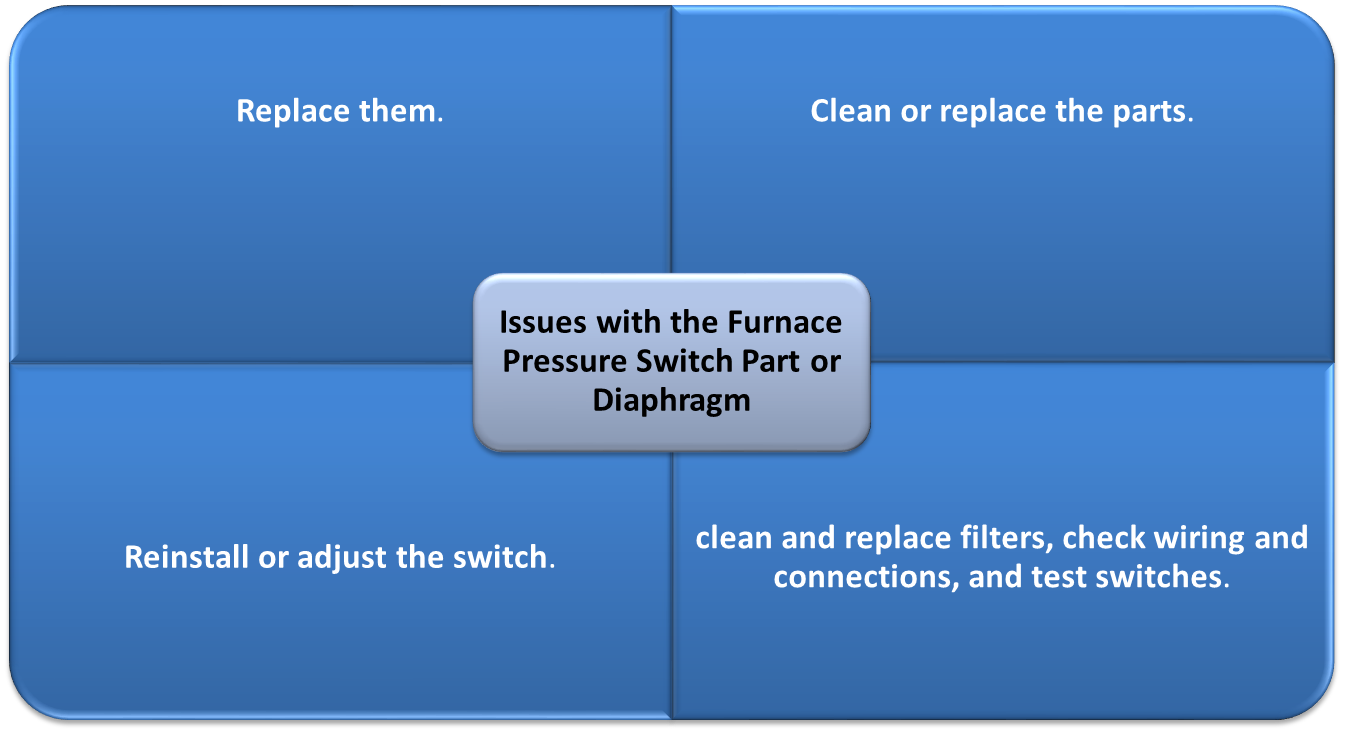 Replace them.

Clean or replace the parts.

Issues with the Furnace Pressure Switch Part or Diaphragm

Reinstall or adjust the switch.

clean and replace filters, check wiring and connections, and test switches.